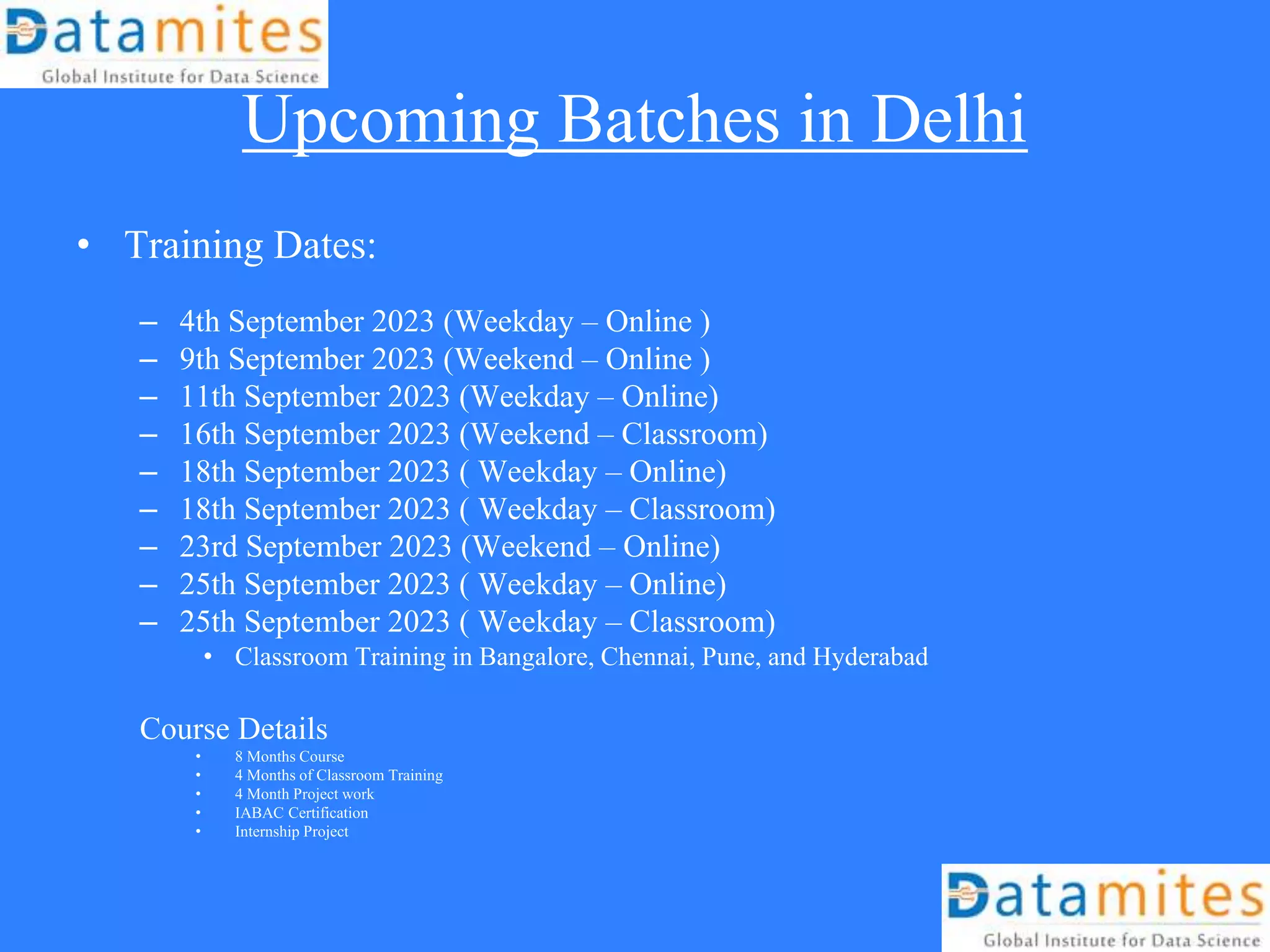 Datamites
Global Institute for Data Science

Upcoming Batches in Delhi

• Training Dates:

– 4th September 2023 (Weekday – Online )
– 9th September 2023 (Weekend – Online )
– 11th September 2023 (Weekday – Online)
– 16th September 2023 (Weekend – Classroom)
– 18th September 2023 ( Weekday – Online)
– 18th September 2023 ( Weekday – Classroom)
– 23rd September 2023 (Weekend – Online)
– 25th September 2023 ( Weekday – Online)
– 25th September 2023 ( Weekday – Classroom)
• Classroom Training in Bangalore, Chennai, Pune, and Hyderabad

Course Details
• 8 Months Course
• 4 Months of Classroom Training
• 4 Month Project work
• IABAC Certification
• Internship Project

Datamites
Global Institute for Data Science